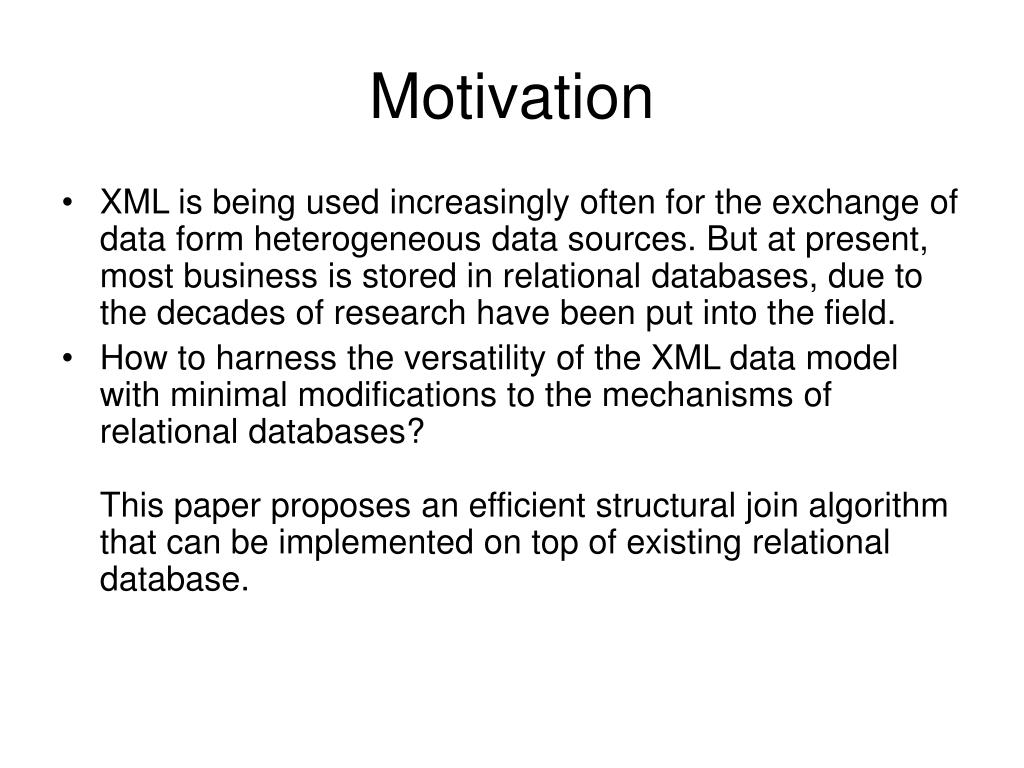 Motivation

• XML is being used increasingly often for the exchange of data form heterogeneous data sources. But at present, most business is stored in relational databases, due to the decades of research have been put into the field.
• How to harness the versatility of the XML data model with minimal modifications to the mechanisms of relational databases?

This paper proposes an efficient structural join algorithm that can be implemented on top of existing relational database.